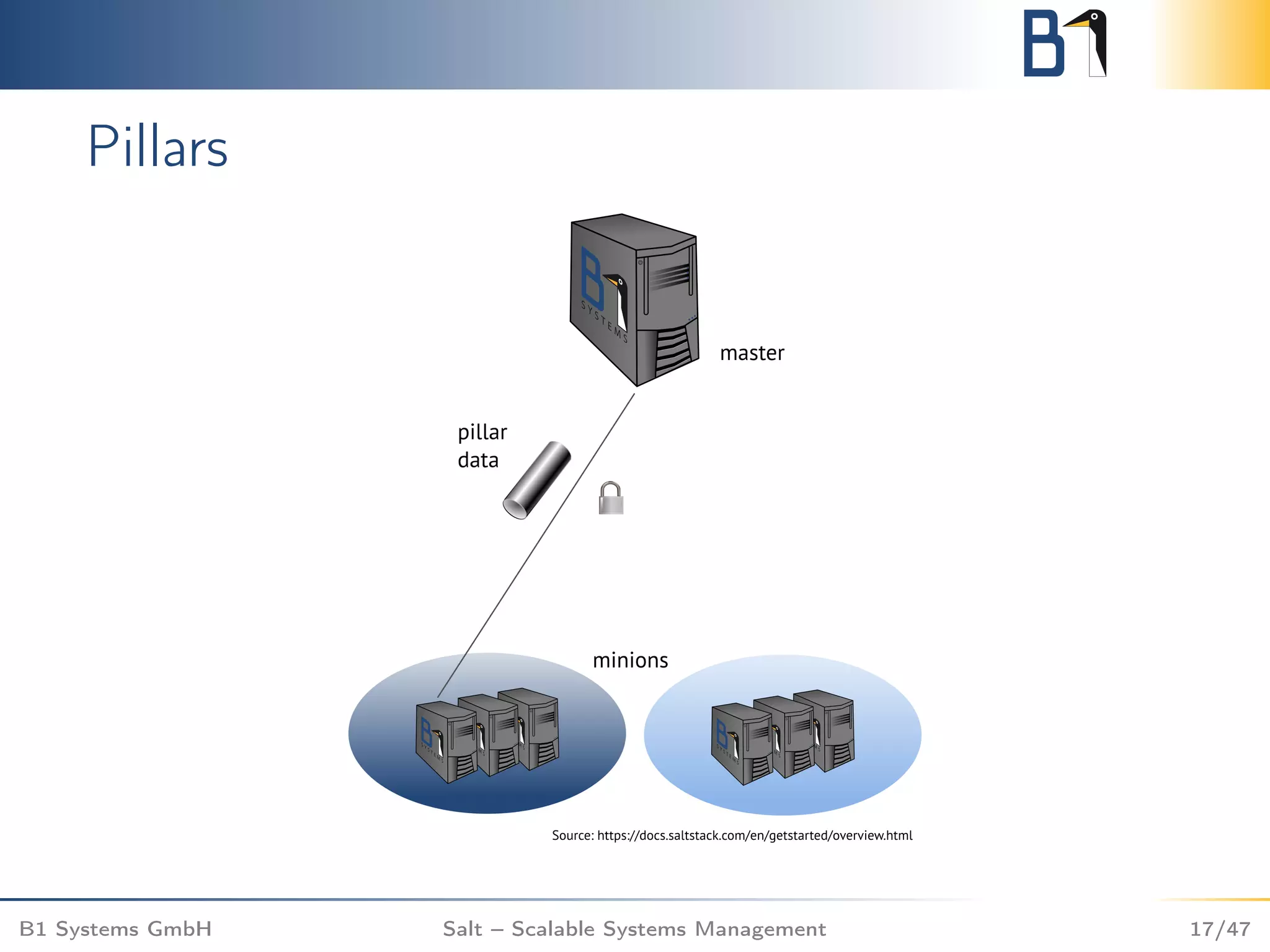 B1

Pillars

B1 SYSTEMS

master

pillar data

minions

Source: https://docs.saltstack.com/en/getstarted/overview.html

B1 Systems GmbH

Salt – Scalable Systems Management

17/47